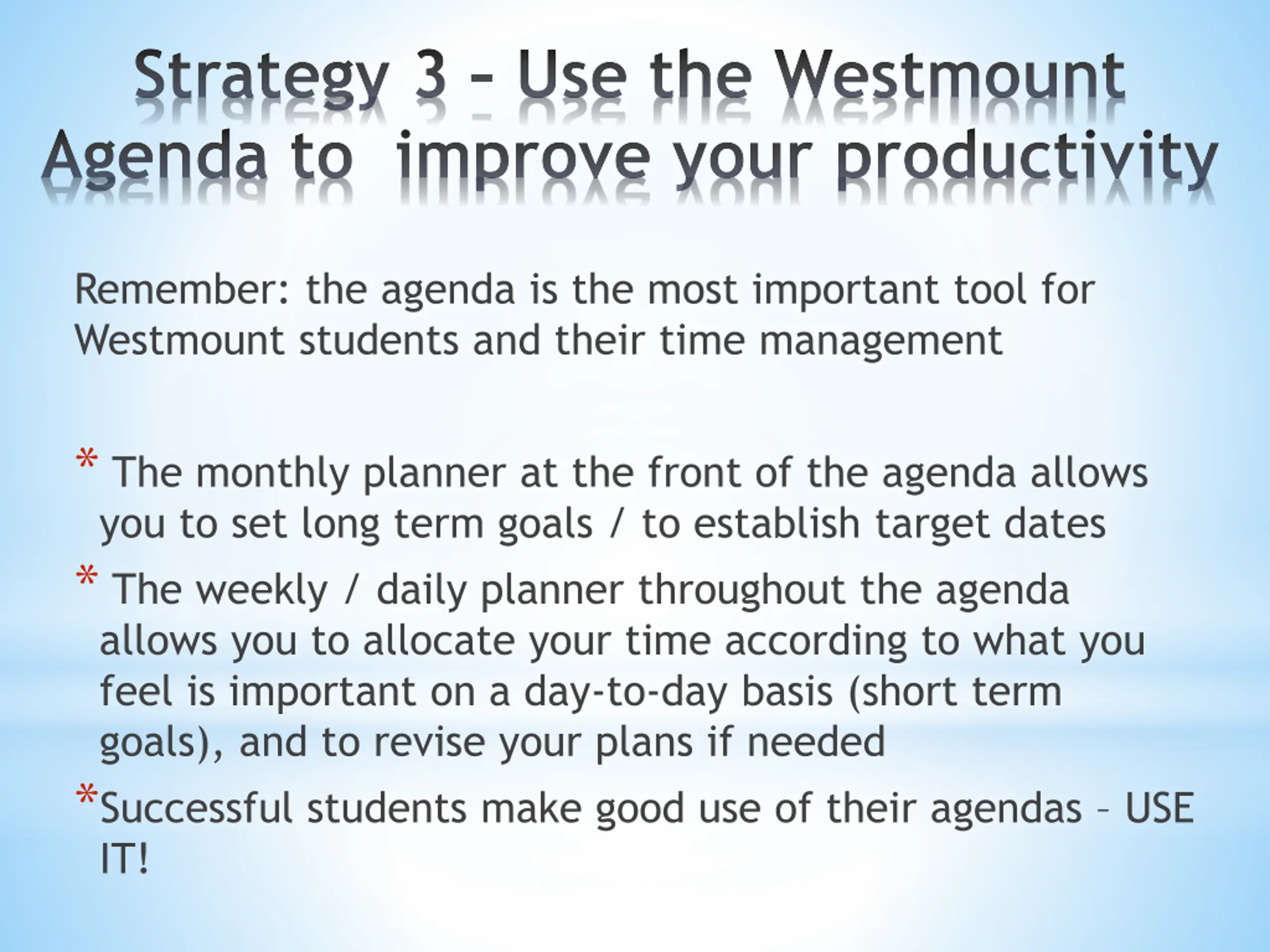 Strategy 3 – Use the Westmount Agenda to improve your productivity

Remember: the agenda is the most important tool for Westmount students and their time management

* The monthly planner at the front of the agenda allows you to set long term goals / to establish target dates
* The weekly / daily planner throughout the agenda allows you to allocate your time according to what you feel is important on a day-to-day basis (short term goals), and to revise your plans if needed
*Successful students make good use of their agendas – USE IT!